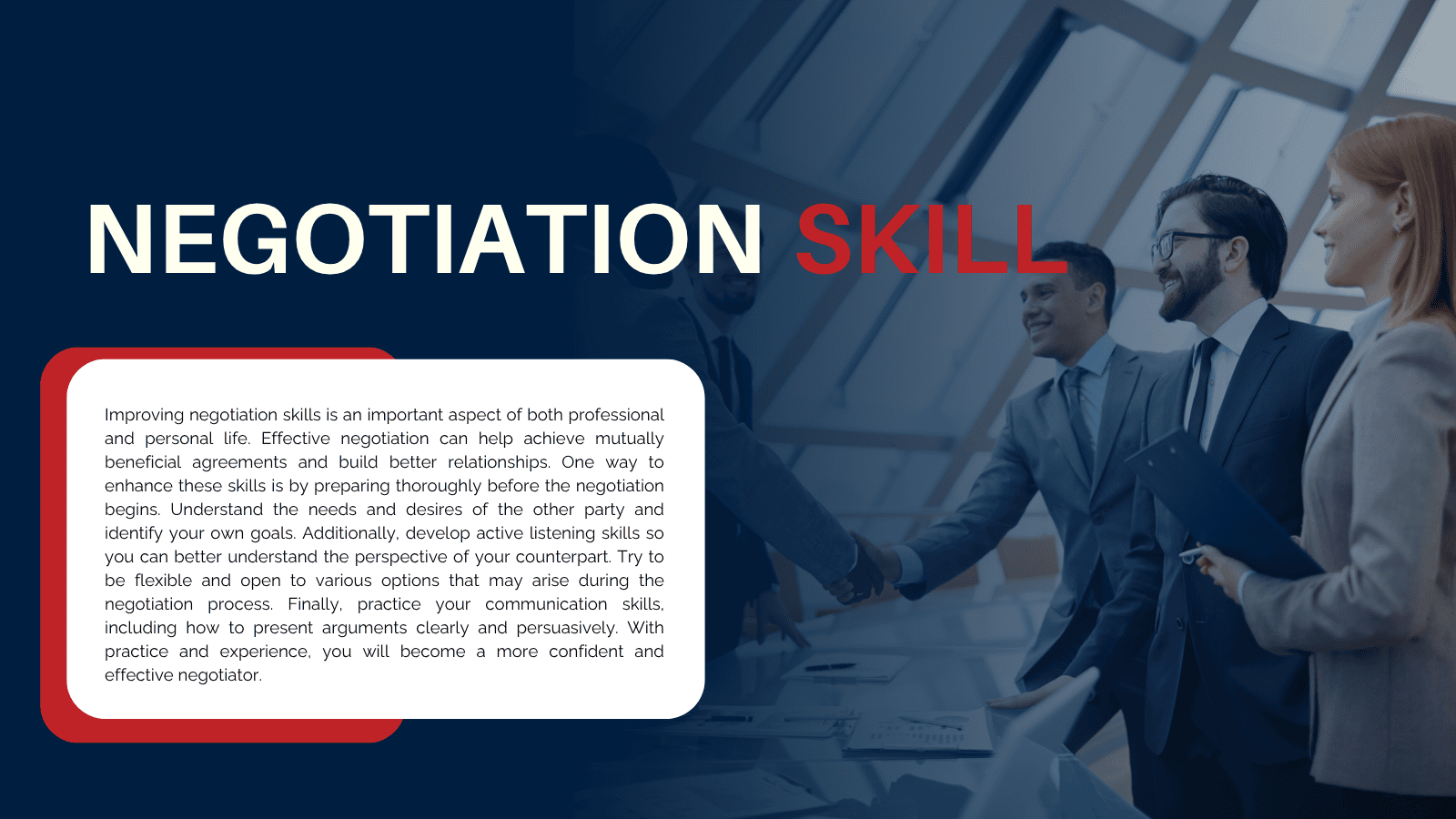 NEGOTIATION SKILL

Improving negotiation skills is an important aspect of both professional and personal life. Effective negotiation can help achieve mutually beneficial agreements and build better relationships. One way to enhance these skills is by preparing thoroughly before the negotiation begins. Understand the needs and desires of the other party and identify your own goals. Additionally, develop active listening skills so you can better understand the perspective of your counterpart. Try to be flexible and open to various options that may arise during the negotiation process. Finally, practice your communication skills, including how to present arguments clearly and persuasively. With practice and experience, you will become a more confident and effective negotiator.